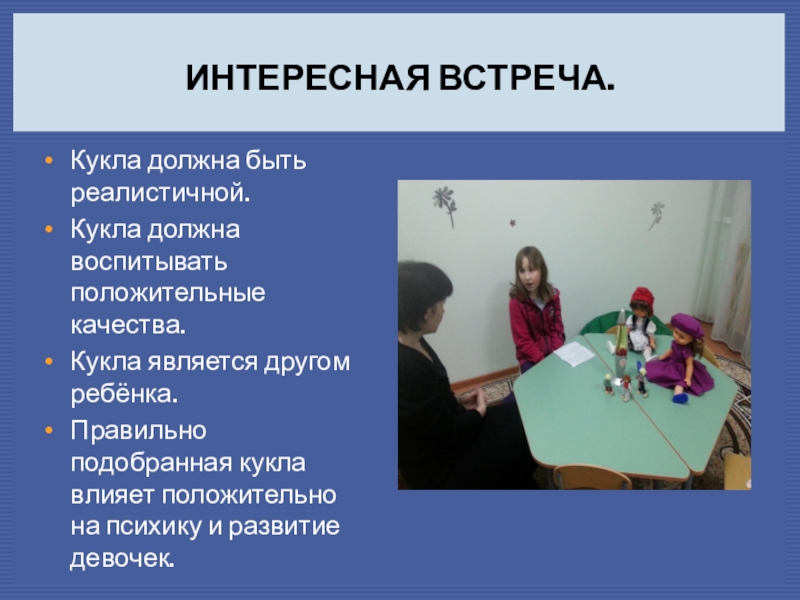 ИНТЕРЕСНАЯ ВСТРЕЧА.

• Кукла должна быть реалистичной.
• Кукла должна воспитывать положительные качества.
• Кукла является другом ребёнка.
• Правильно подобранная кукла влияет положительно на психику и развитие девочек.